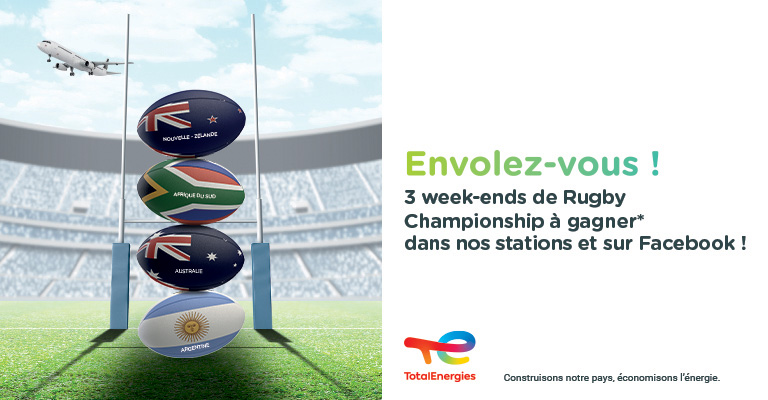 NOUVELLE - ZELANDE

AFRIQUE DU SUD

AUSTRALIE

ARGENTINE

Envolez-vous !

3 week-ends de Rugby Championship à gagner* dans nos stations et sur Facebook !

TotalEnergies

Construisons notre pays, économisons l'énergie.